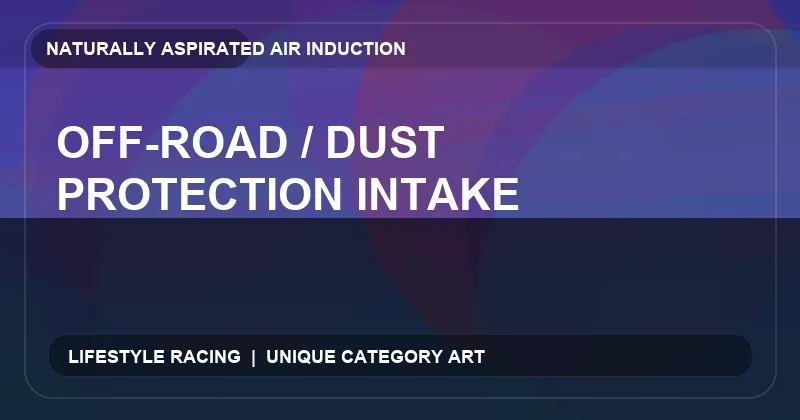 NATURALLY ASPIRATED AIR INDUCTION

OFF-ROAD / DUST PROTECTION INTAKE

LIFESTYLE RACING | UNIQUE CATEGORY ART